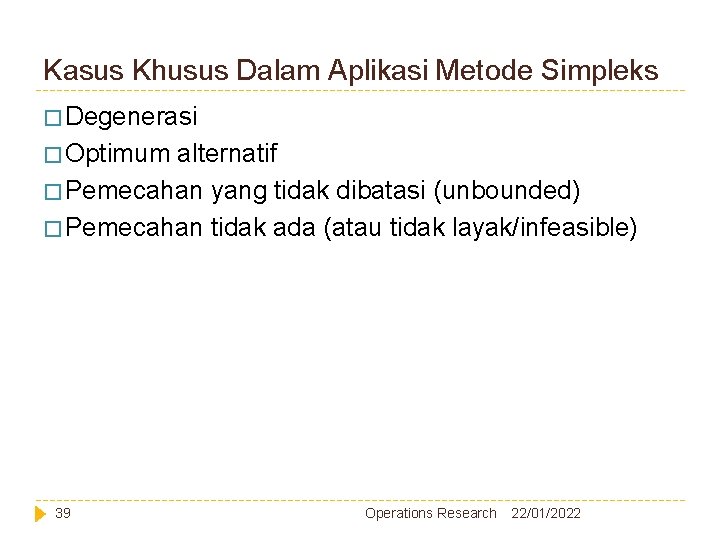 Kasus Khusus Dalam Aplikasi Metode Simpleks

□ Degenerasi
□ Optimum alternatif
□ Pemecahan yang tidak dibatasi (unbounded)
□ Pemecahan tidak ada (atau tidak layak/infeasible)

39 Operations Research 22/01/2022